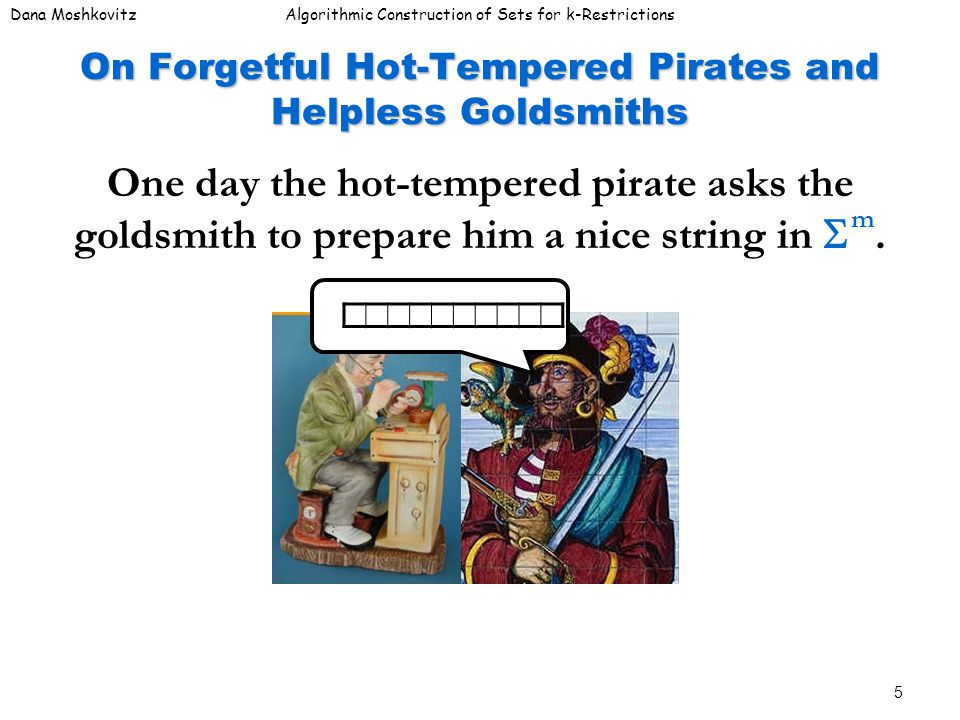 Dana Moshkovitz Algorithmic Construction of Sets for k-Restrictions

On Forgetful Hot-Tempered Pirates and Helpless Goldsmiths

One day the hot-tempered pirate asks the goldsmith to prepare him a nice string in $\Sigma^m$.

5